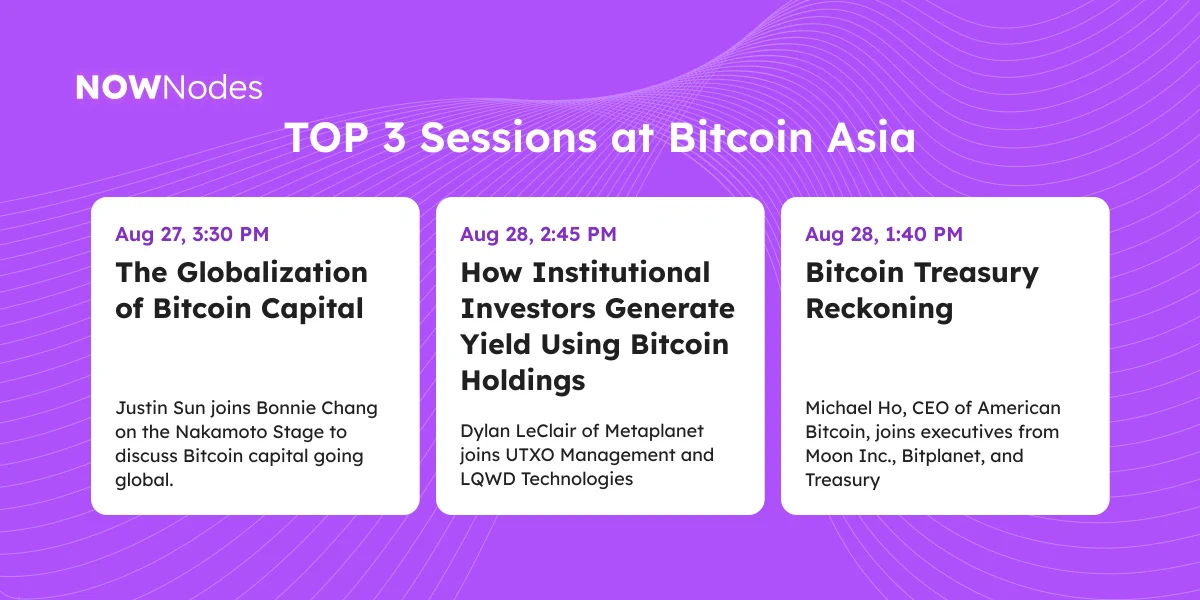 NOWNodes

TOP 3 Sessions at Bitcoin Asia

Aug 27, 3:30 PM

The Globalization of Bitcoin Capital

Justin Sun joins Bonnie Chang on the Nakamoto Stage to discuss Bitcoin capital going global.

Aug 28, 2:45 PM

How Institutional Investors Generate Yield Using Bitcoin Holdings

Dylan LeClair of Metaplanet joins UTXO Management and LQWD Technologies

Aug 28, 1:40 PM

Bitcoin Treasury Reckoning

Michael Ho, CEO of American Bitcoin, joins executives from Moon Inc., Bitplanet, and Treasury